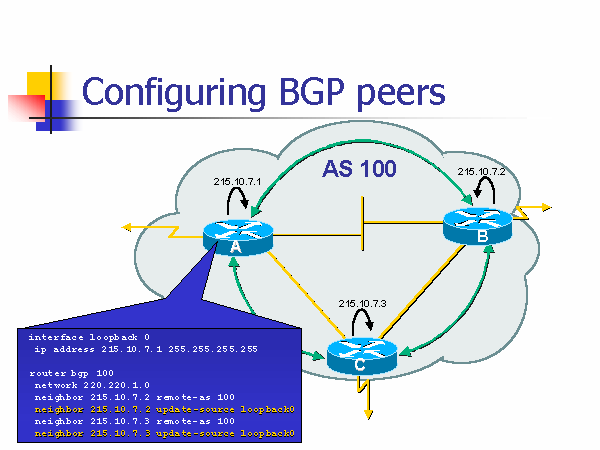 Configuring BGP peers

AS 100

215.10.7.1

215.10.7.2

A

B

215.10.7.3

C

interface loopback 0
 ip address 215.10.7.1 255.255.255.255

router bgp 100
 network 220.220.1.0
 neighbor 215.10.7.2 remote-as 100
 neighbor 215.10.7.2 update-source loopback0
 neighbor 215.10.7.3 remote-as 100
 neighbor 215.10.7.3 update-source loopback0